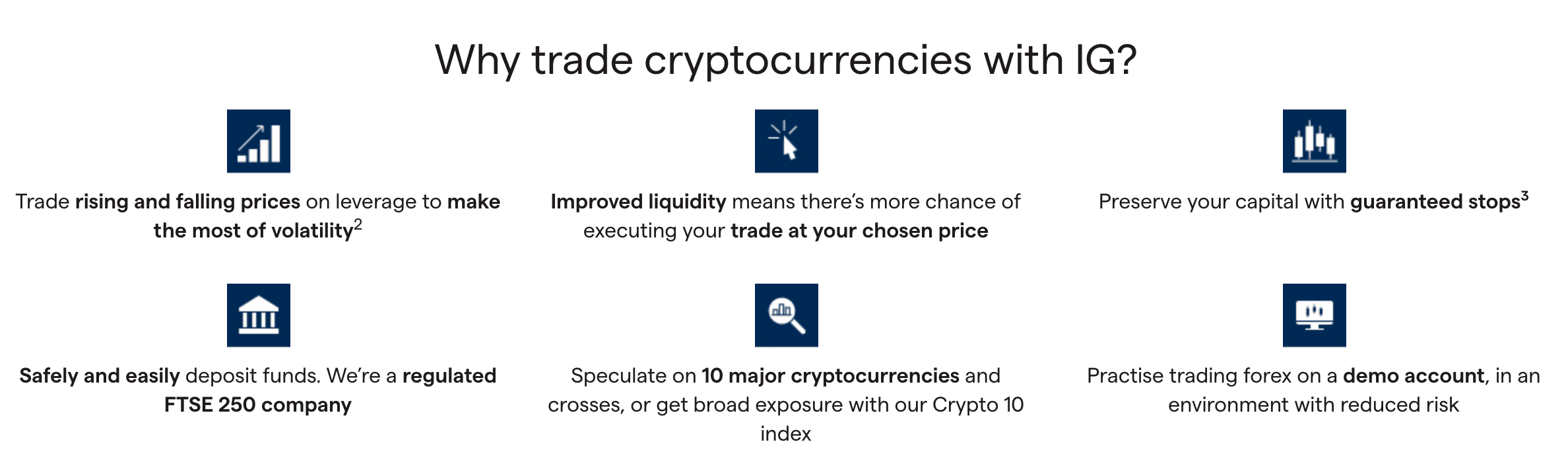 Why trade cryptocurrencies with IG?

Trade rising and falling prices on leverage to make the most of volatility$^2$

Improved liquidity means there's more chance of executing your trade at your chosen price

Preserve your capital with guaranteed stops$^3$

Safely and easily deposit funds. We're a regulated FTSE 250 company

Speculate on 10 major cryptocurrencies and crosses, or get broad exposure with our Crypto 10 index

Practise trading forex on a demo account, in an environment with reduced risk